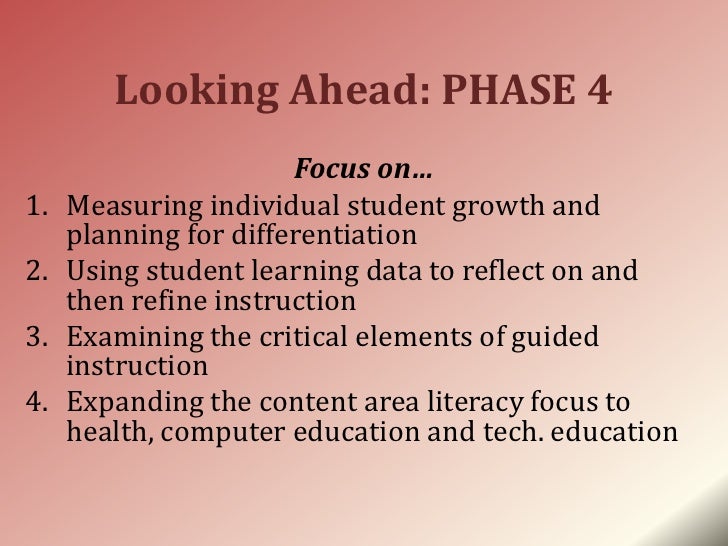 Looking Ahead: PHASE 4

Focus on…

1. Measuring individual student growth and planning for differentiation
2. Using student learning data to reflect on and then refine instruction
3. Examining the critical elements of guided instruction
4. Expanding the content area literacy focus to health, computer education and tech. education